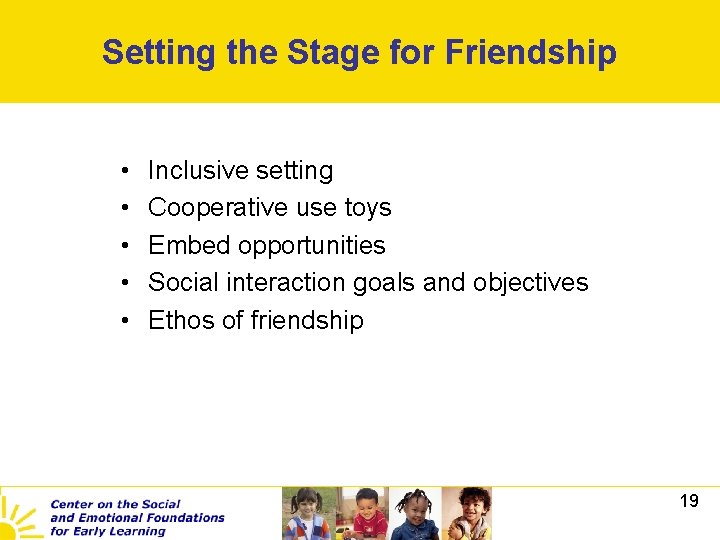 Setting the Stage for Friendship

• Inclusive setting
• Cooperative use toys
• Embed opportunities
• Social interaction goals and objectives
• Ethos of friendship

Center on the Social and Emotional Foundations for Early Learning

19